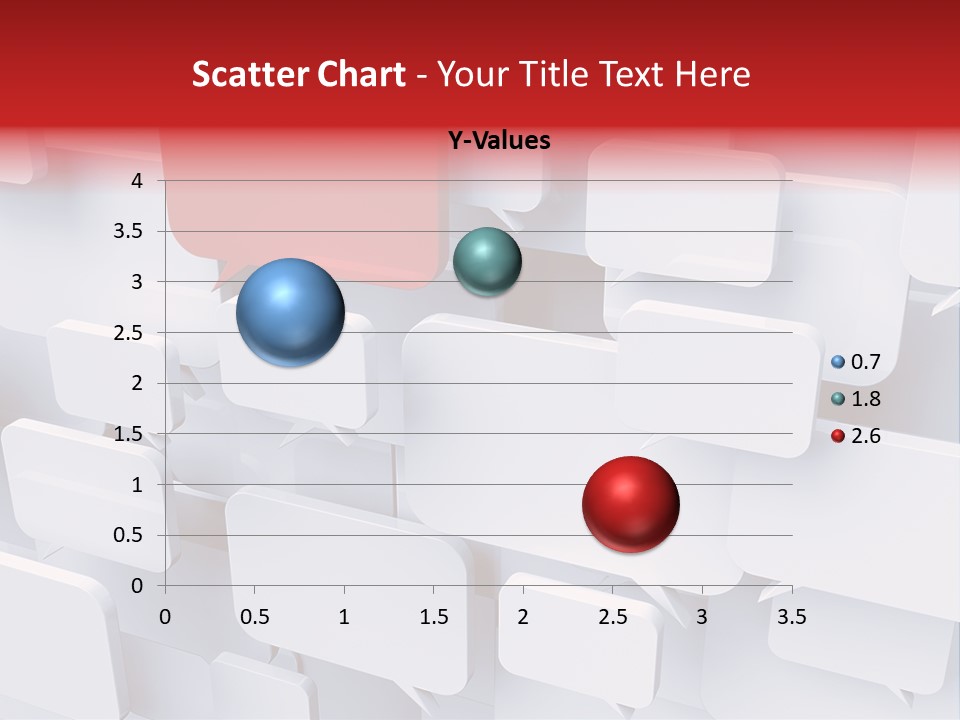 Scatter Chart - Your Title Text Here

Y-Values

4
3.5
3
2.5
2
1.5
1
0.5
0

0 0.5 1 1.5 2 2.5 3 3.5

0.7
1.8
2.6